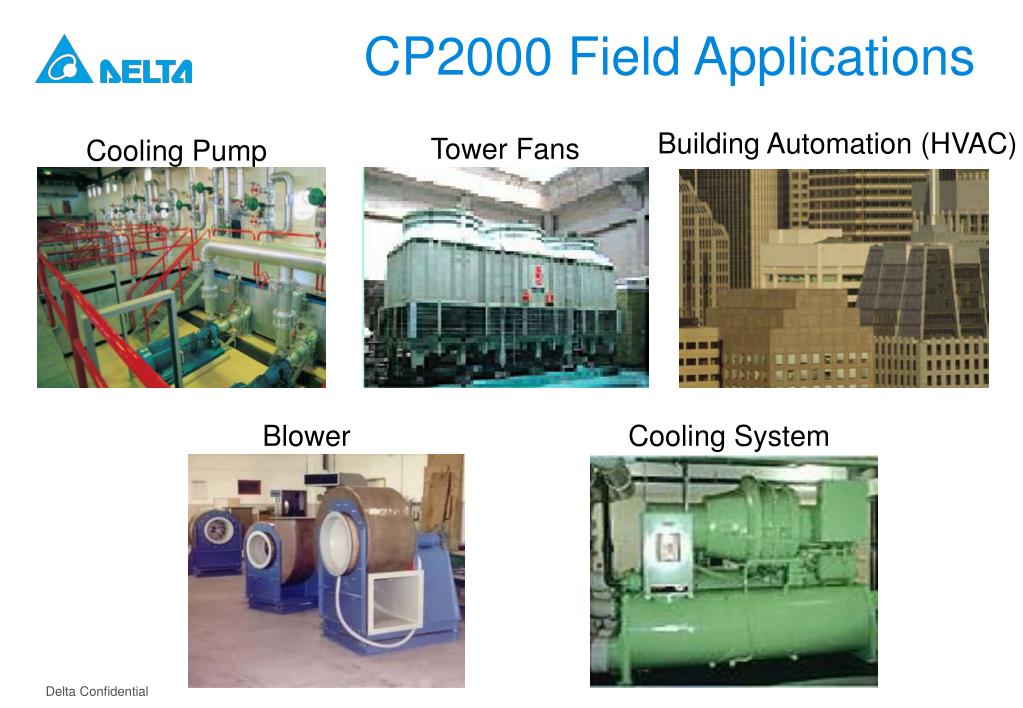 DELTA

CP2000 Field Applications

Cooling Pump

Tower Fans

Building Automation (HVAC)

Blower

Cooling System

Delta Confidential